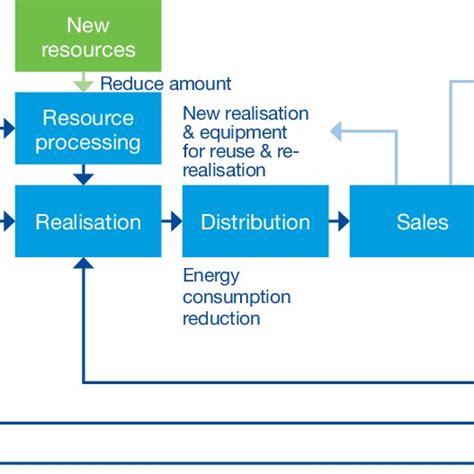 New resources

Reduce amount

Resource processing

New realisation & equipment for reuse & re-realisation

Realisation

Distribution

Sales

Energy consumption reduction